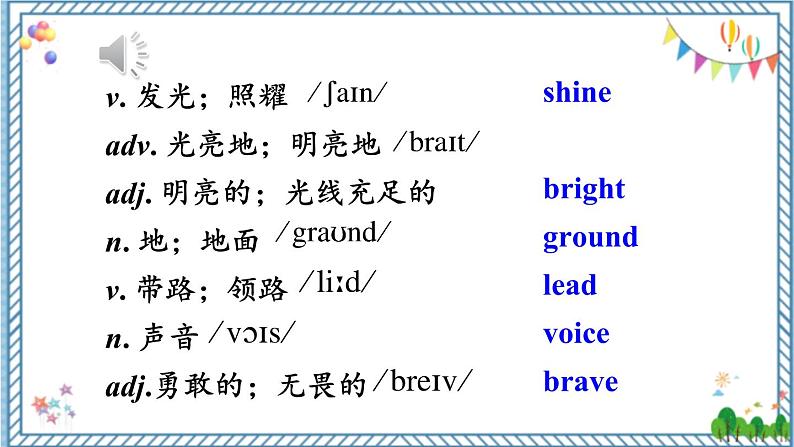 v. 发光；照耀 /ʃaɪn/ shine

adv. 光亮地；明亮地 /braɪt/

adj. 明亮的；光线充足的 bright

n. 地；地面 /graʊnd/ ground

v. 带路；领路 /liːd/ lead

n. 声音 /vɔɪs/ voice

adj.勇敢的；无畏的 /breɪv/ brave